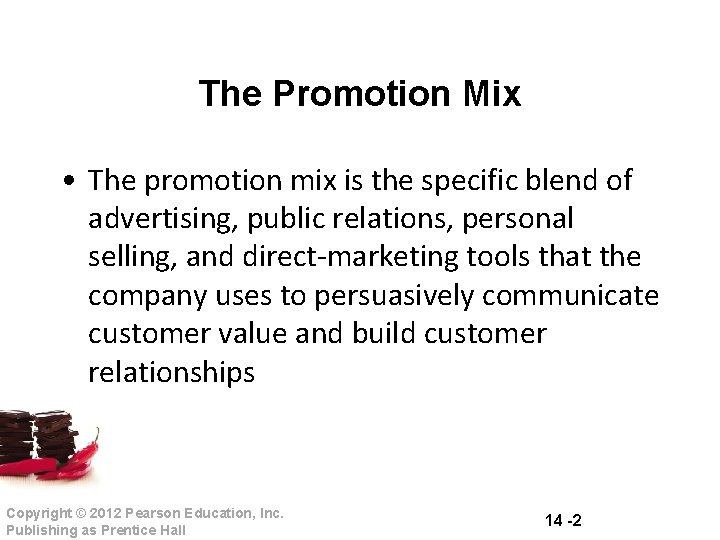 The Promotion Mix

• The promotion mix is the specific blend of advertising, public relations, personal selling, and direct-marketing tools that the company uses to persuasively communicate customer value and build customer relationships

Copyright © 2012 Pearson Education, Inc.
Publishing as Prentice Hall

14 -2